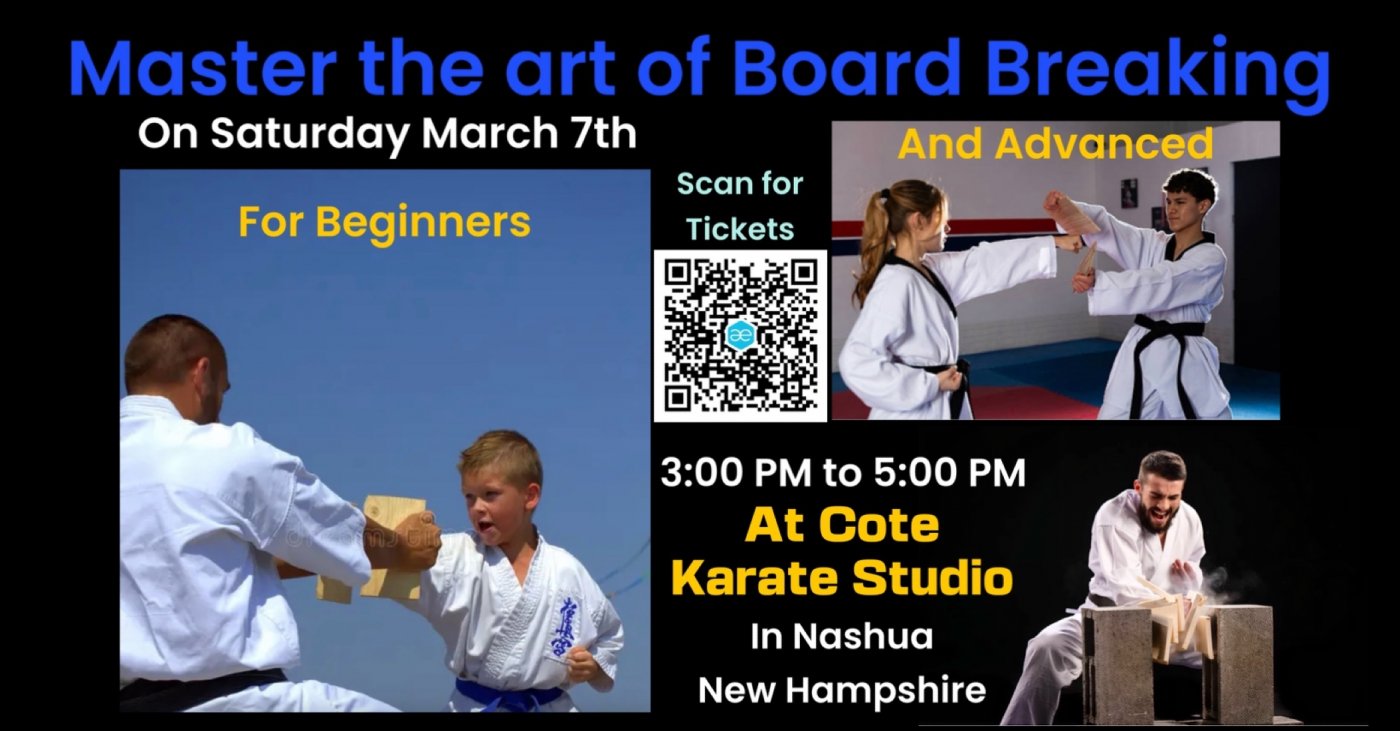 Master the art of Board Breaking

On Saturday March 7th

For Beginners

Scan for Tickets

And Advanced

3:00 PM to 5:00 PM

At Cote Karate Studio

In Nashua

New Hampshire